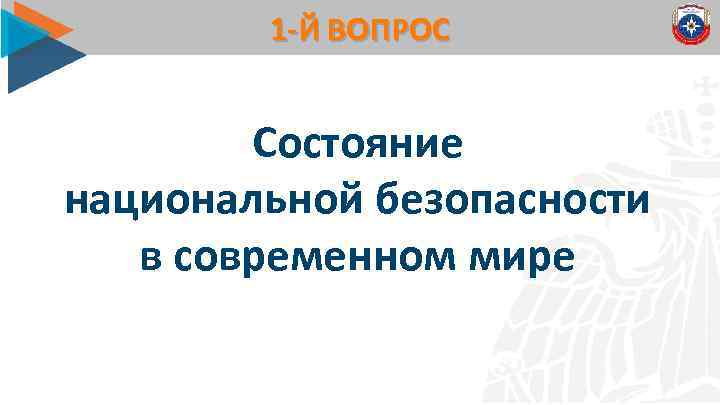 1-Й ВОПРОС

Состояние национальной безопасности в современном мире